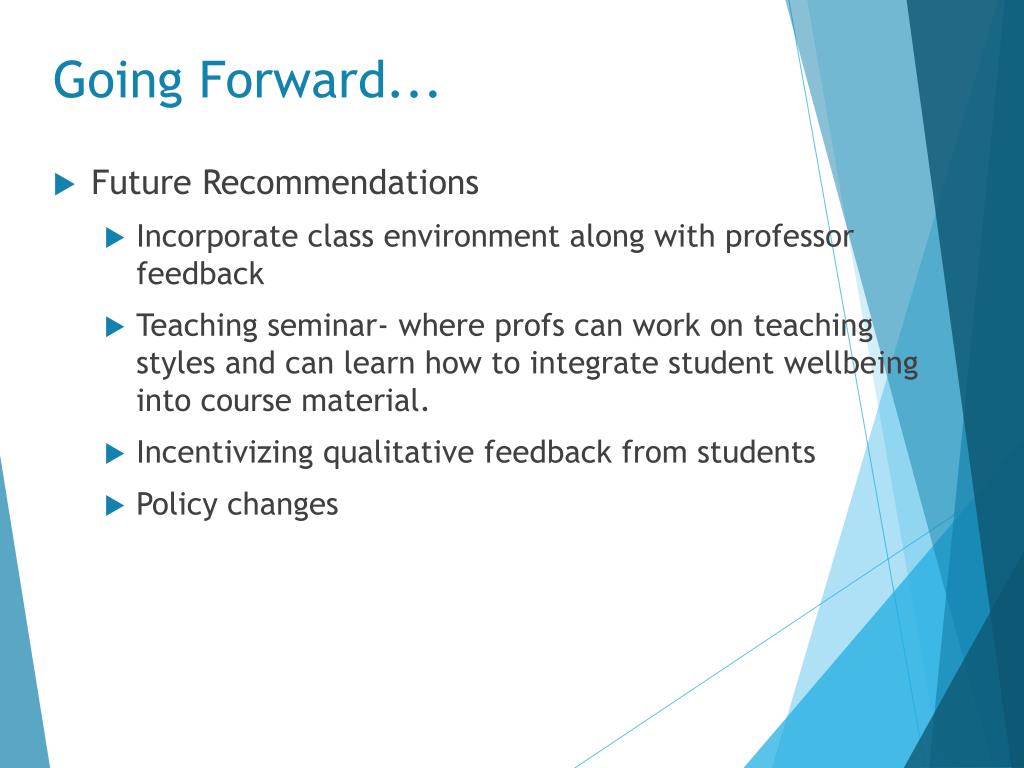 Going Forward...

Future Recommendations

Incorporate class environment along with professor feedback

Teaching seminar- where profs can work on teaching styles and can learn how to integrate student wellbeing into course material.

Incentivizing qualitative feedback from students

Policy changes